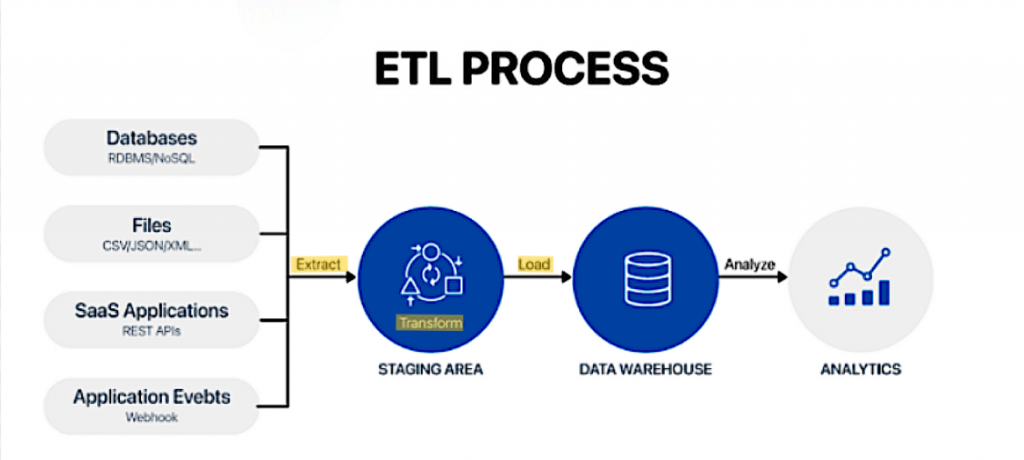 ETL PROCESS

Databases
RDBMS/NoSQL

Files
CSV/JSON/XML...

SaaS Applications
REST APIs

Application Evebts
Webhook

Extract

Transform

STAGING AREA

Load

DATA WAREHOUSE

Analyze

ANALYTICS